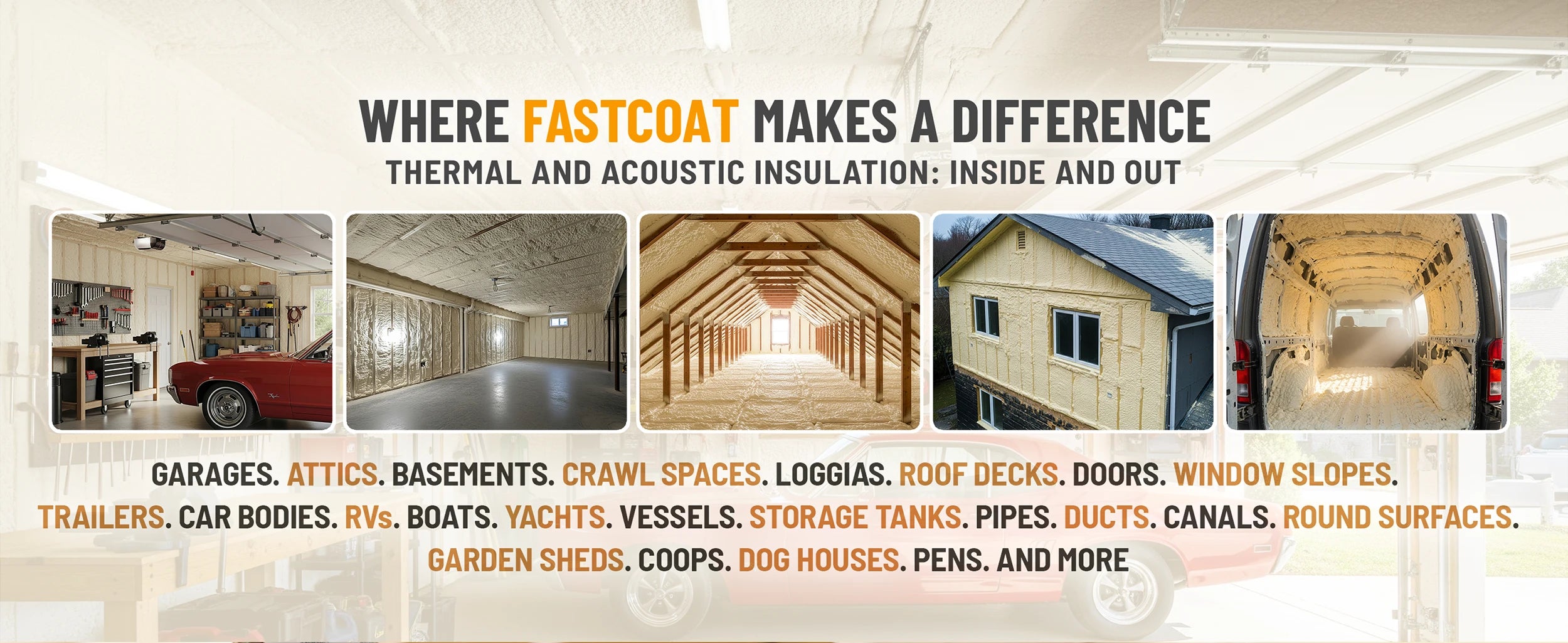 WHERE FASTCOAT MAKES A DIFFERENCE
THERMAL AND ACOUSTIC INSULATION: INSIDE AND OUT

GARAGES. ATTICS. BASEMENTS. CRAWL SPACES. LOGGIAS. ROOF DECKS. DOORS. WINDOW SLOPES. TRAILERS. CAR BODIES. RVs. BOATS. YACHTS. VESSELS. STORAGE TANKS. PIPES. DUCTS. CANALS. ROUND SURFACES. GARDEN SHEDS. COOPS. DOG HOUSES. PENS. AND MORE